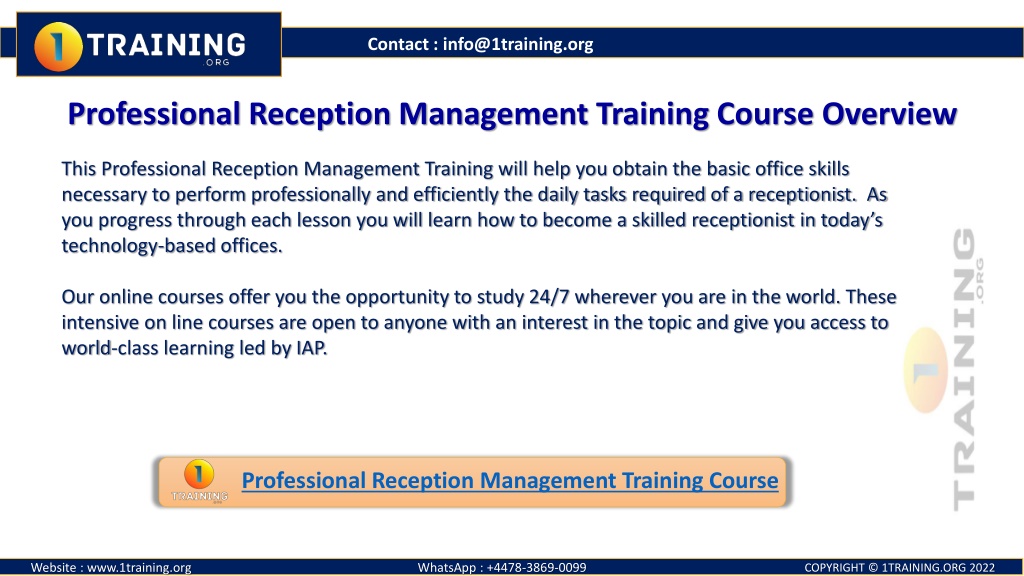 1 TRAINING .ORG

Contact : info@1training.org

Professional Reception Management Training Course Overview

This Professional Reception Management Training will help you obtain the basic office skills necessary to perform professionally and efficiently the daily tasks required of a receptionist. As you progress through each lesson you will learn how to become a skilled receptionist in today's technology-based offices.

Our online courses offer you the opportunity to study 24/7 wherever you are in the world. These intensive on line courses are open to anyone with an interest in the topic and give you access to world-class learning led by IAP.

1 TRAINING .ORG

1 TRAINING

Professional Reception Management Training Course

Website : www.1training.org

WhatsApp : +4478-3869-0099

COPYRIGHT © 1TRAINING.ORG 2022